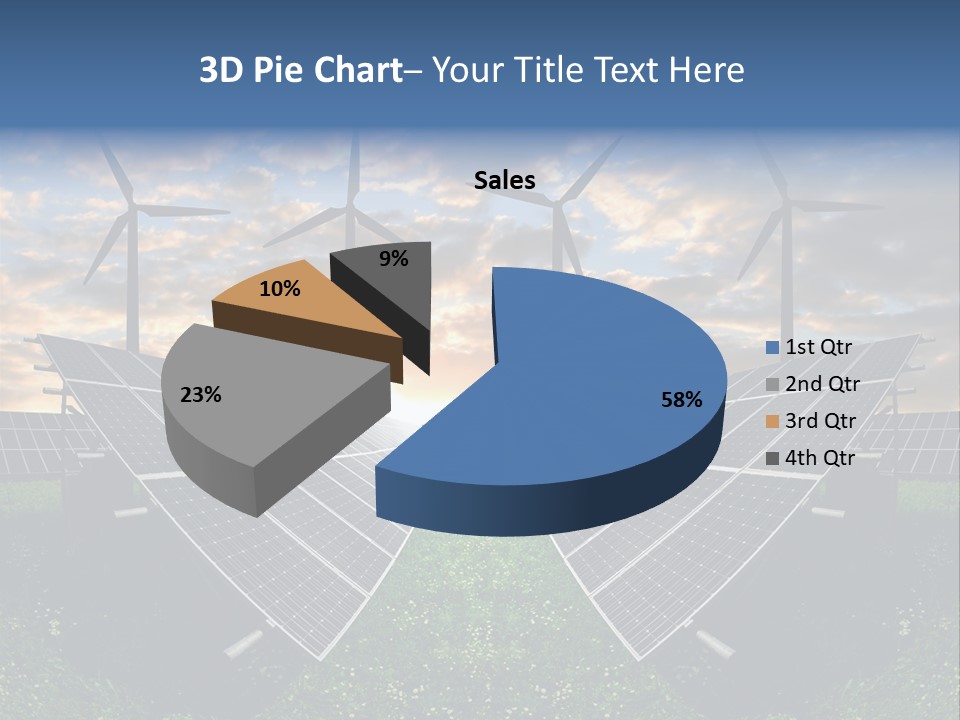 3D Pie Chart– Your Title Text Here

Sales

9%
10%
23%
58%

1st Qtr
2nd Qtr
3rd Qtr
4th Qtr